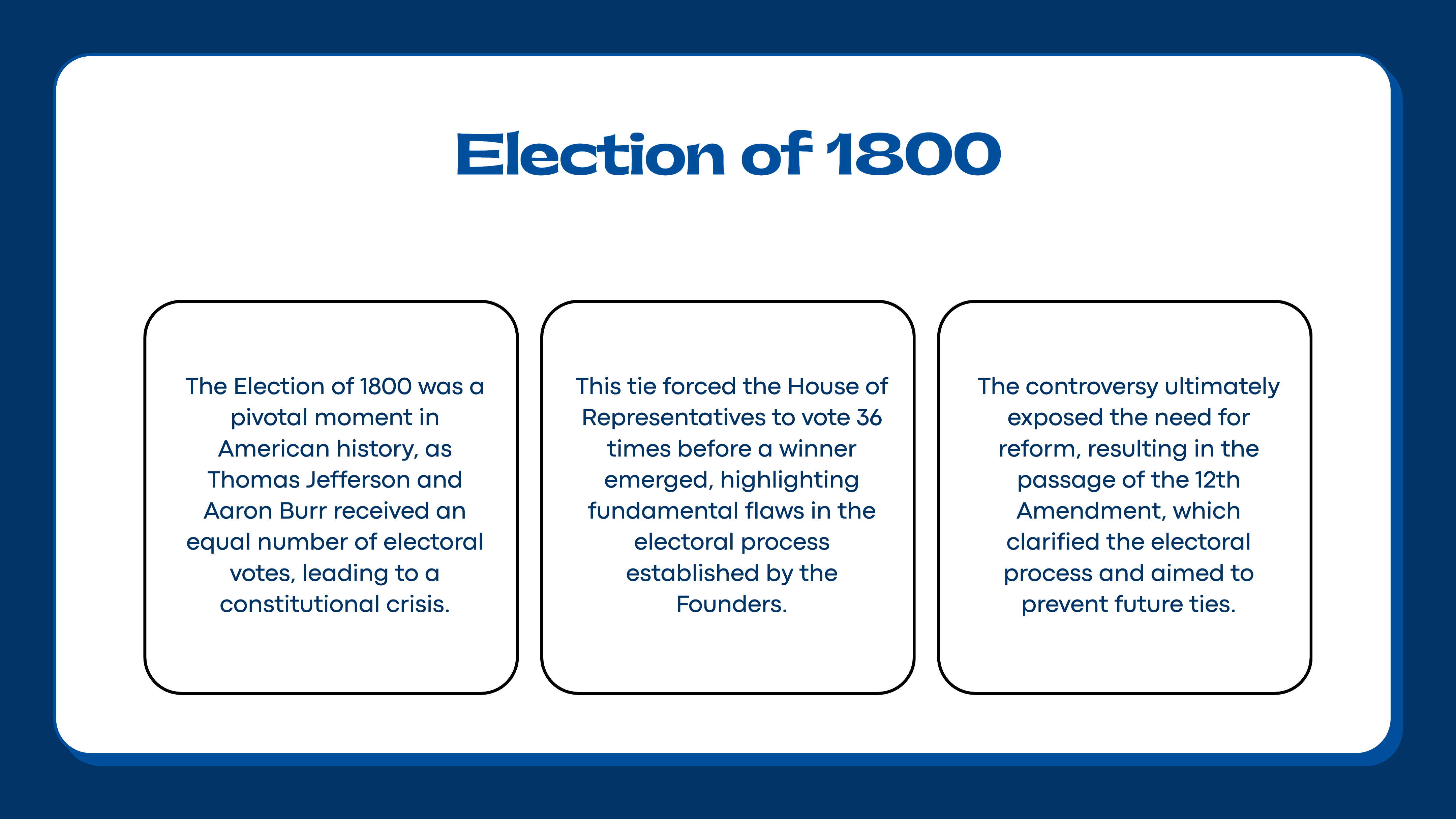 Election of 1800

The Election of 1800 was a pivotal moment in American history, as Thomas Jefferson and Aaron Burr received an equal number of electoral votes, leading to a constitutional crisis.

This tie forced the House of Representatives to vote 36 times before a winner emerged, highlighting fundamental flaws in the electoral process established by the Founders.

The controversy ultimately exposed the need for reform, resulting in the passage of the 12th Amendment, which clarified the electoral process and aimed to prevent future ties.